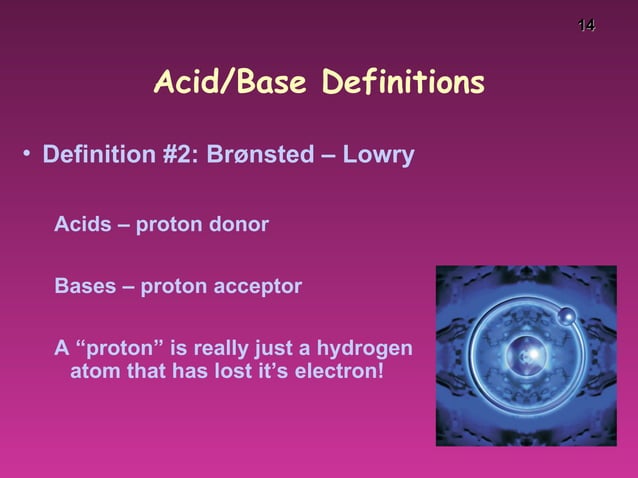 14

Acid/Base Definitions

• Definition #2: Brønsted – Lowry

Acids – proton donor

Bases – proton acceptor

A "proton" is really just a hydrogen atom that has lost it's electron!